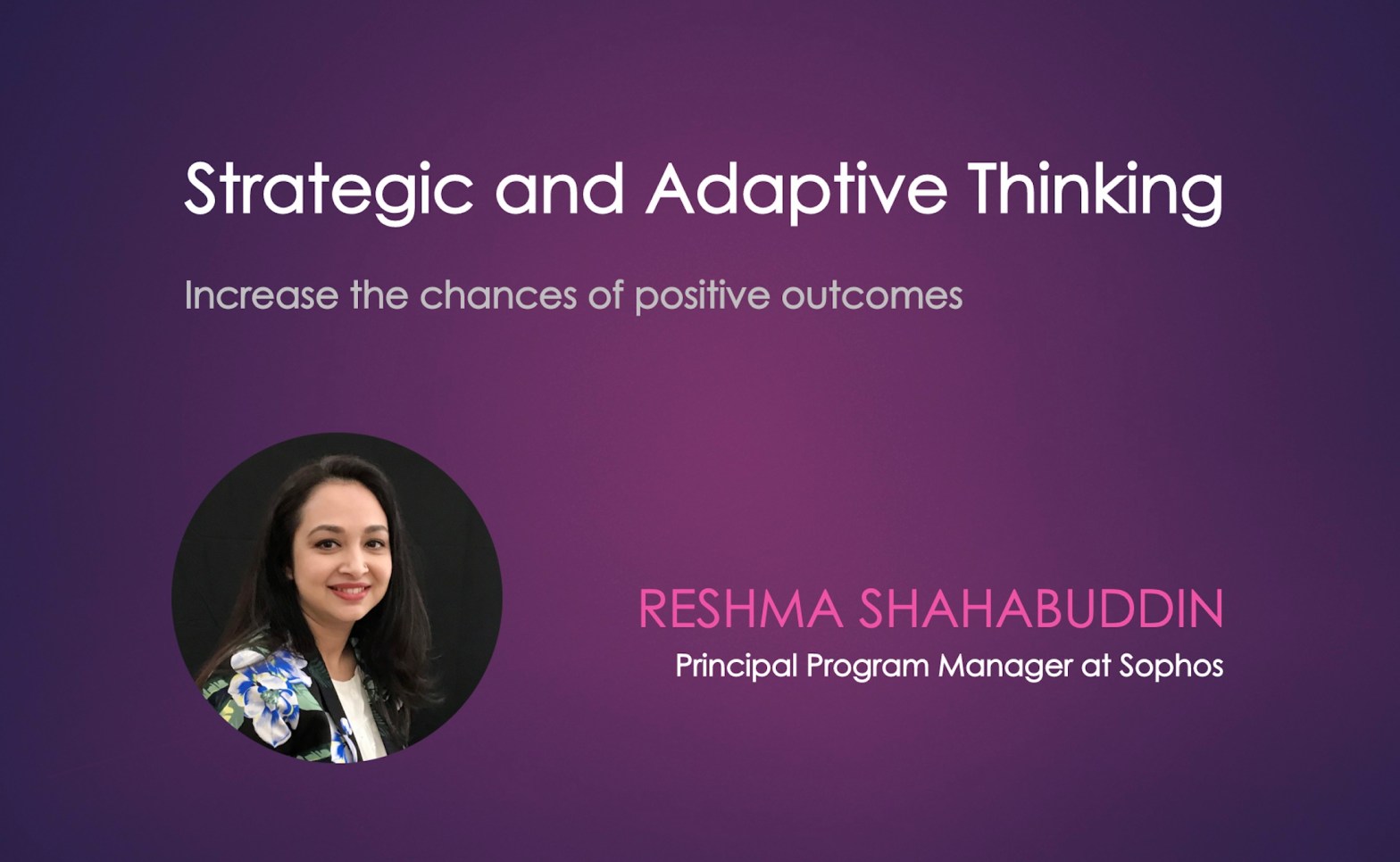 Strategic and Adaptive Thinking

Increase the chances of positive outcomes

RESHMA SHAHABUDDIN

Principal Program Manager at Sophos